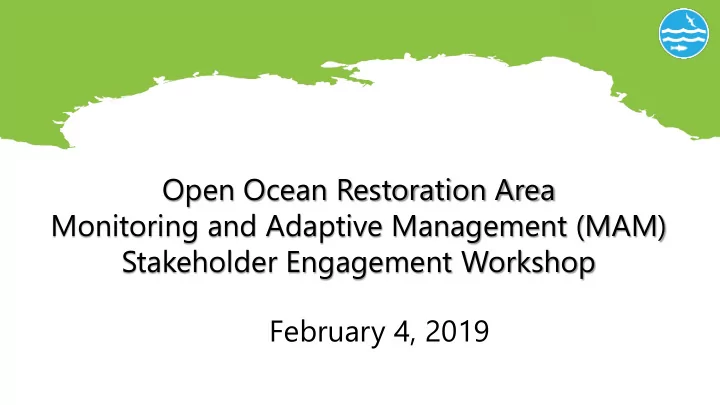 Open Ocean Restoration Area
Monitoring and Adaptive Management (MAM)
Stakeholder Engagement Workshop

February 4, 2019